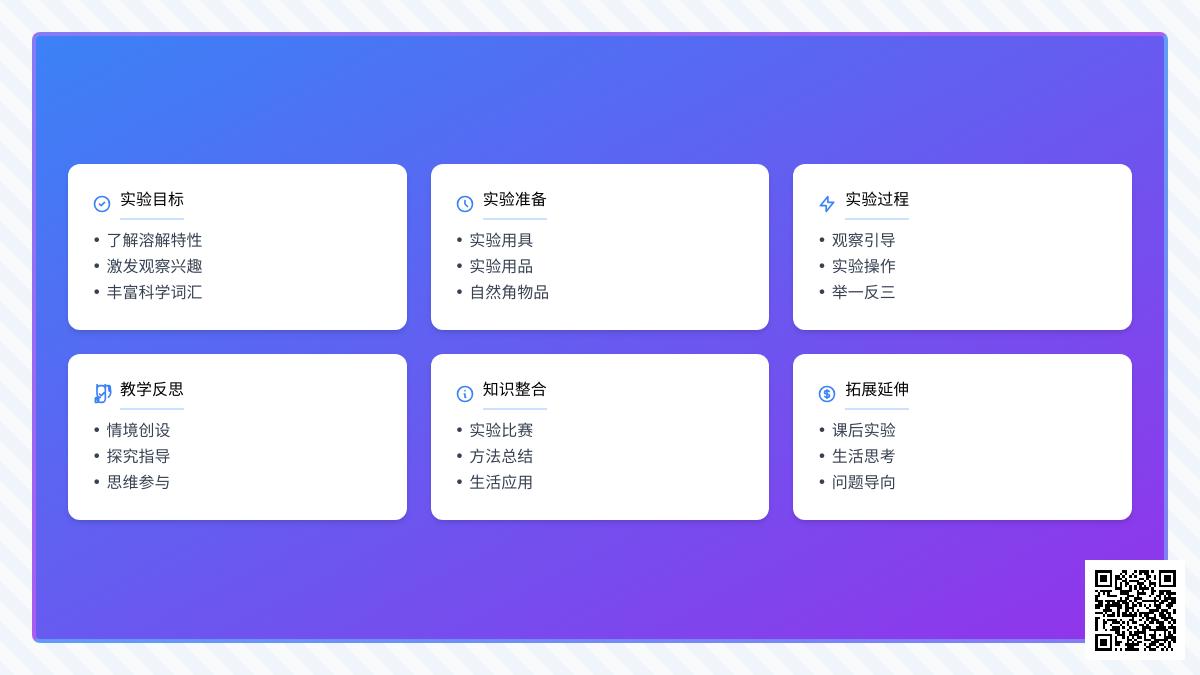 实验目标
• 了解溶解特性
• 激发观察兴趣
• 丰富科学词汇

实验准备
• 实验用具
• 实验用品
• 自然角物品

实验过程
• 观察引导
• 实验操作
• 举一反三

教学反思
• 情境创设
• 探究指导
• 思维参与

知识整合
• 实验比赛
• 方法总结
• 生活应用

拓展延伸
• 课后实验
• 生活思考
• 问题导向